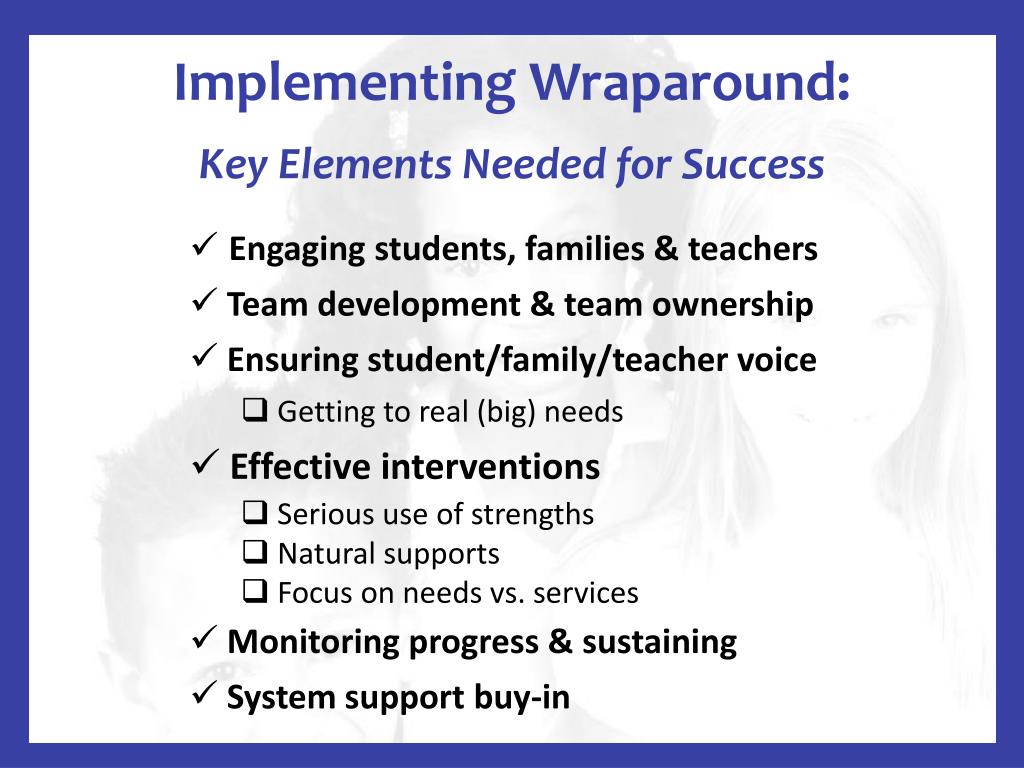 Implementing Wraparound:

Key Elements Needed for Success

✓ Engaging students, families & teachers
✓ Team development & team ownership
✓ Ensuring student/family/teacher voice
❑ Getting to real (big) needs
✓ Effective interventions
❑ Serious use of strengths
❑ Natural supports
❑ Focus on needs vs. services
✓ Monitoring progress & sustaining
✓ System support buy-in